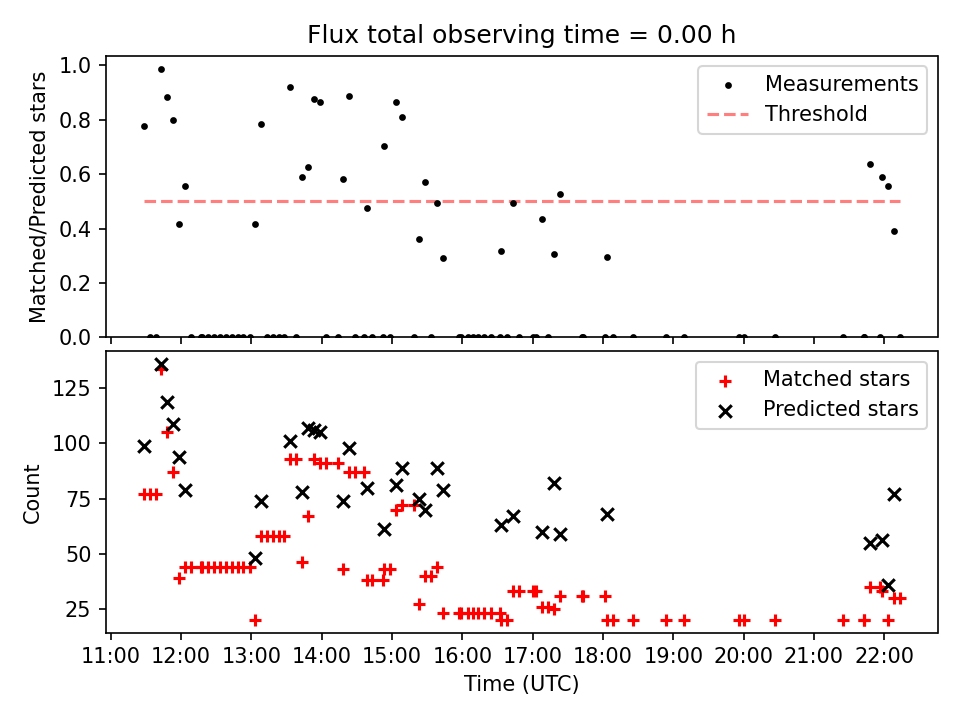 Flux total observing time = 0.00 h

Matched/Predicted stars

1.0
0.8
0.6
0.4
0.2
0.0

Measurements
Threshold

Count

125
100
75
50
25

Matched stars
Predicted stars

11:00 12:00 13:00 14:00 15:00 16:00 17:00 18:00 19:00 20:00 21:00 22:00

Time (UTC)